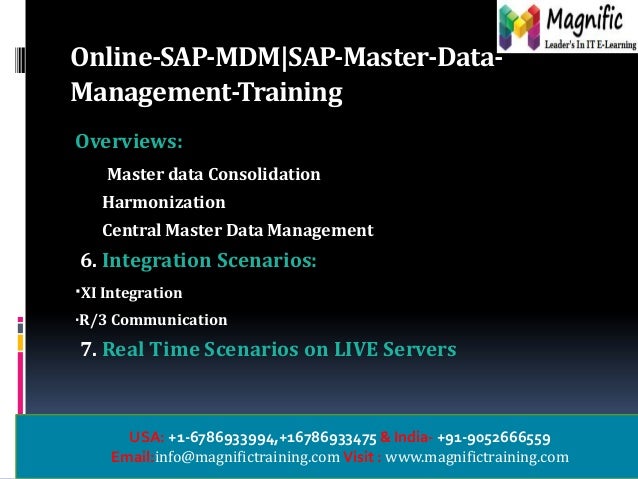 Magnific
Leader's In IT E-Learning

Online-SAP-MDM|SAP-Master-Data-Management-Training

Overviews:

Master data Consolidation

Harmonization

Central Master Data Management

6. Integration Scenarios:

·XI Integration

·R/3 Communication

7. Real Time Scenarios on LIVE Servers

USA: +1-6786933994,+16786933475 & India- +91-9052666559
Email:info@magnifictraining.com Visit : www.magnifictraining.com